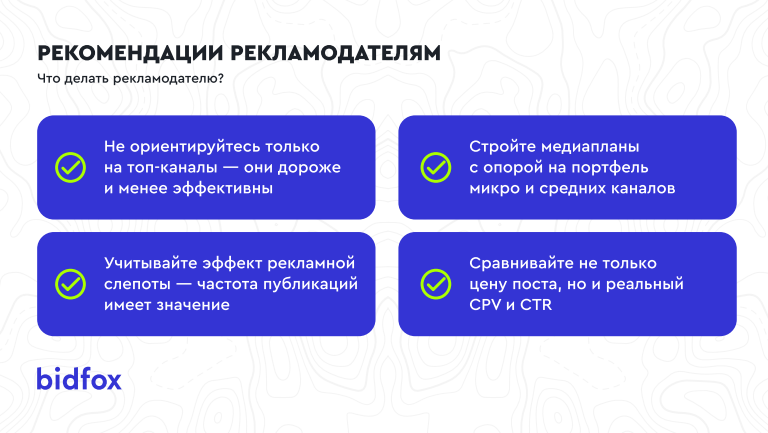 РЕКОМЕНДАЦИИ РЕКЛАМОДАТЕЛЯМ
Что делать рекламодателю?

Не ориентируйтесь только на топ-каналы — они дороже и менее эффективны

Стройте медиапланы с опорой на портфель микро и средних каналов

Учитывайте эффект рекламной слепоты — частота публикаций имеет значение

Сравнивайте не только цену поста, но и реальный CPV и CTR

bidfox